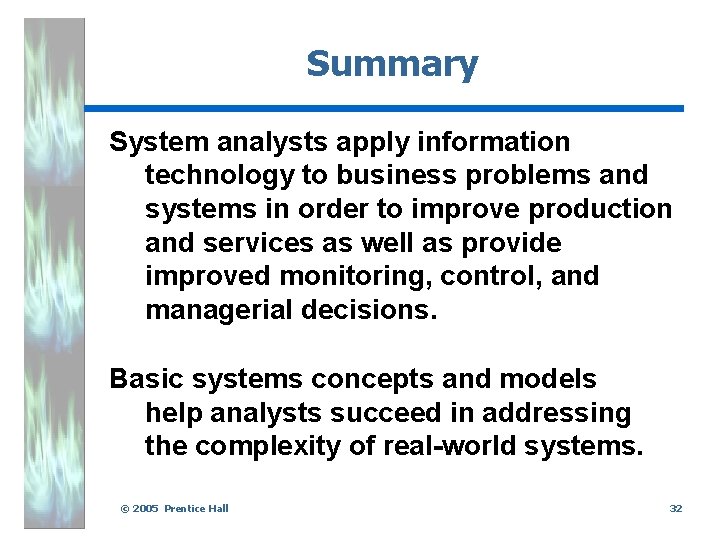 Summary

System analysts apply information technology to business problems and systems in order to improve production and services as well as provide improved monitoring, control, and managerial decisions.

Basic systems concepts and models help analysts succeed in addressing the complexity of real-world systems.

© 2005 Prentice Hall

32